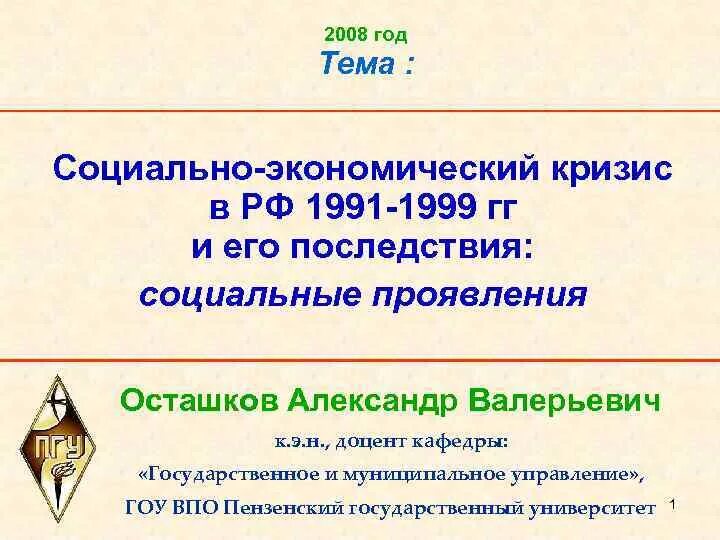 2008 год
Тема :

Социально-экономический кризис в РФ 1991-1999 гг и его последствия:
социальные проявления

ПГУ

Осташков Александр Валерьевич
к.э.н., доцент кафедры:
«Государственное и муниципальное управление»,
ГОУ ВПО Пензенский государственный университет

1